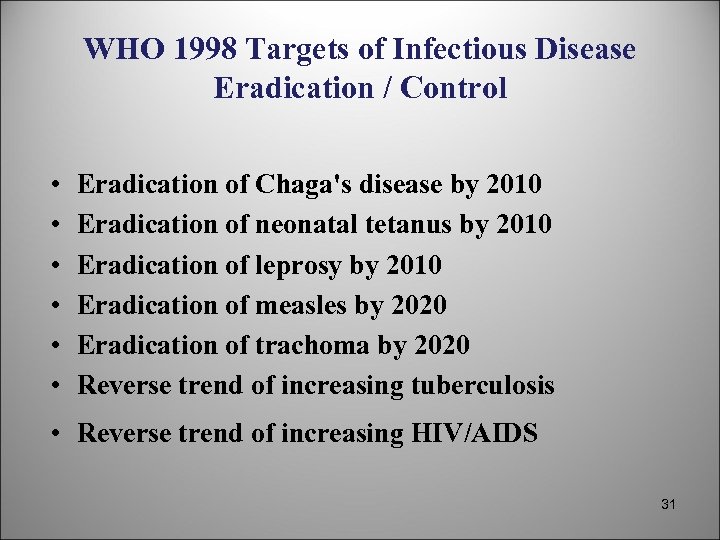 WHO 1998 Targets of Infectious Disease Eradication / Control

• Eradication of Chaga's disease by 2010
• Eradication of neonatal tetanus by 2010
• Eradication of leprosy by 2010
• Eradication of measles by 2020
• Eradication of trachoma by 2020
• Reverse trend of increasing tuberculosis
• Reverse trend of increasing HIV/AIDS

31